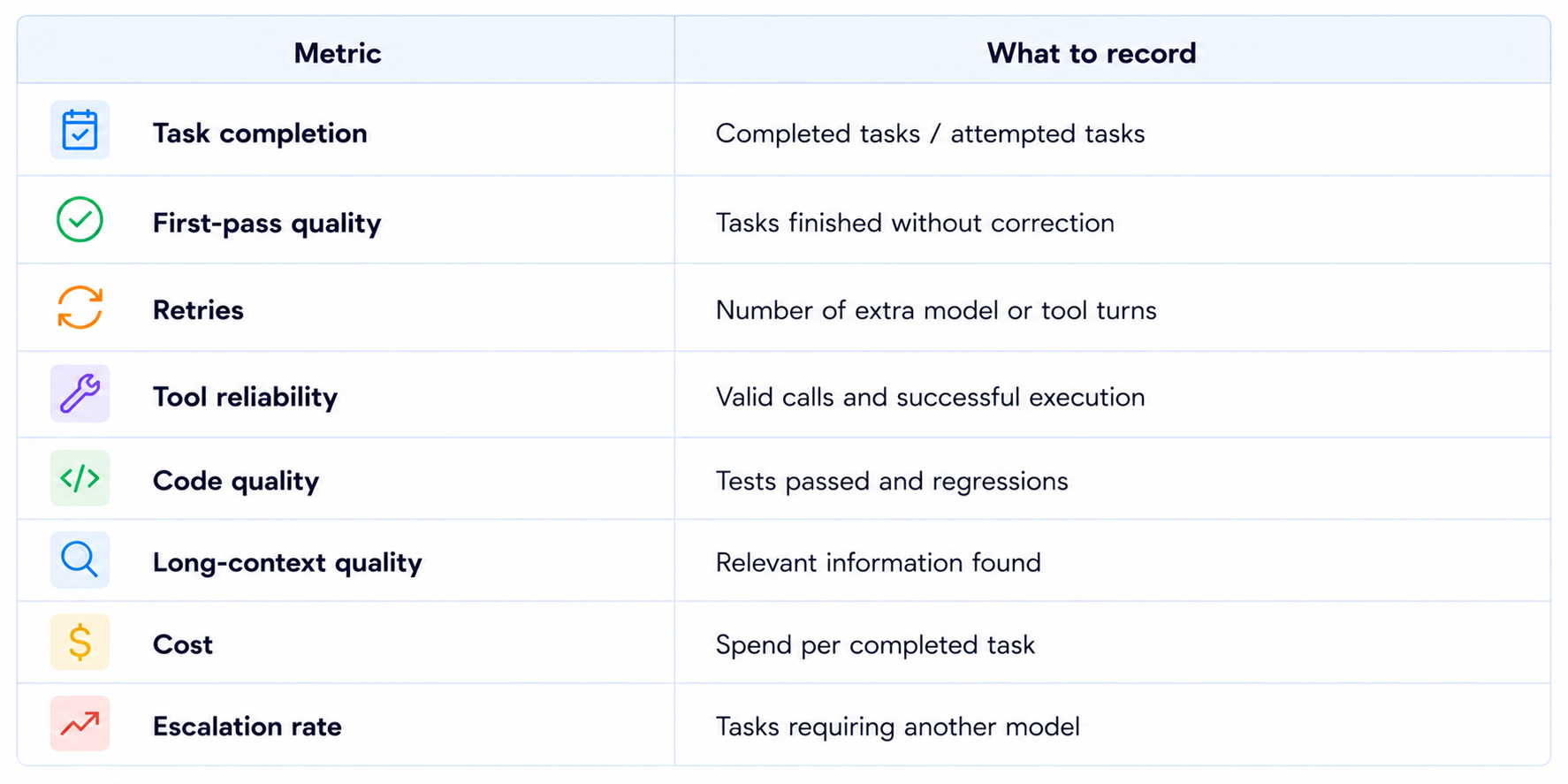 | Metric | What to record |
|---|---|
| Task completion | Completed tasks / attempted tasks |
| First-pass quality | Tasks finished without correction |
| Retries | Number of extra model or tool turns |
| Tool reliability | Valid calls and successful execution |
| Code quality | Tests passed and regressions |
| Long-context quality | Relevant information found |
| Cost | Spend per completed task |
| Escalation rate | Tasks requiring another model |